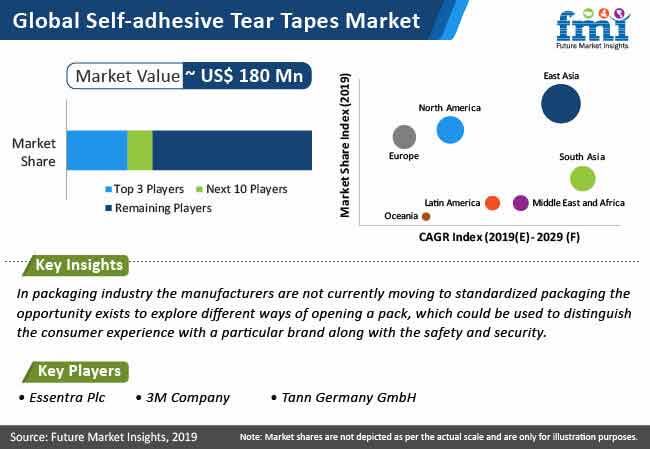 Global Self-adhesive Tear Tapes Market

fmi
Future Market Insights

Market Value ~ US$ 180 Mn

Market Share

Top 3 Players
Next 10 Players
Remaining Players

Market Share Index (2019)

East Asia
North America
Europe
South Asia
Latin America
Middle East and Africa
Oceania

CAGR Index (2019(E) - 2029 (F)

Key Insights

In packaging industry the manufacturers are not currently moving to standardized packaging the opportunity exists to explore different ways of opening a pack, which could be used to distinguish the consumer experience with a particular brand along with the safety and security.

Key Players

• Essentra Plc
• 3M Company
• Tann Germany GmbH

Source: Future Market Insights, 2019

Note: Market shares are not depicted as per the actual scale and are only for illustration purposes.